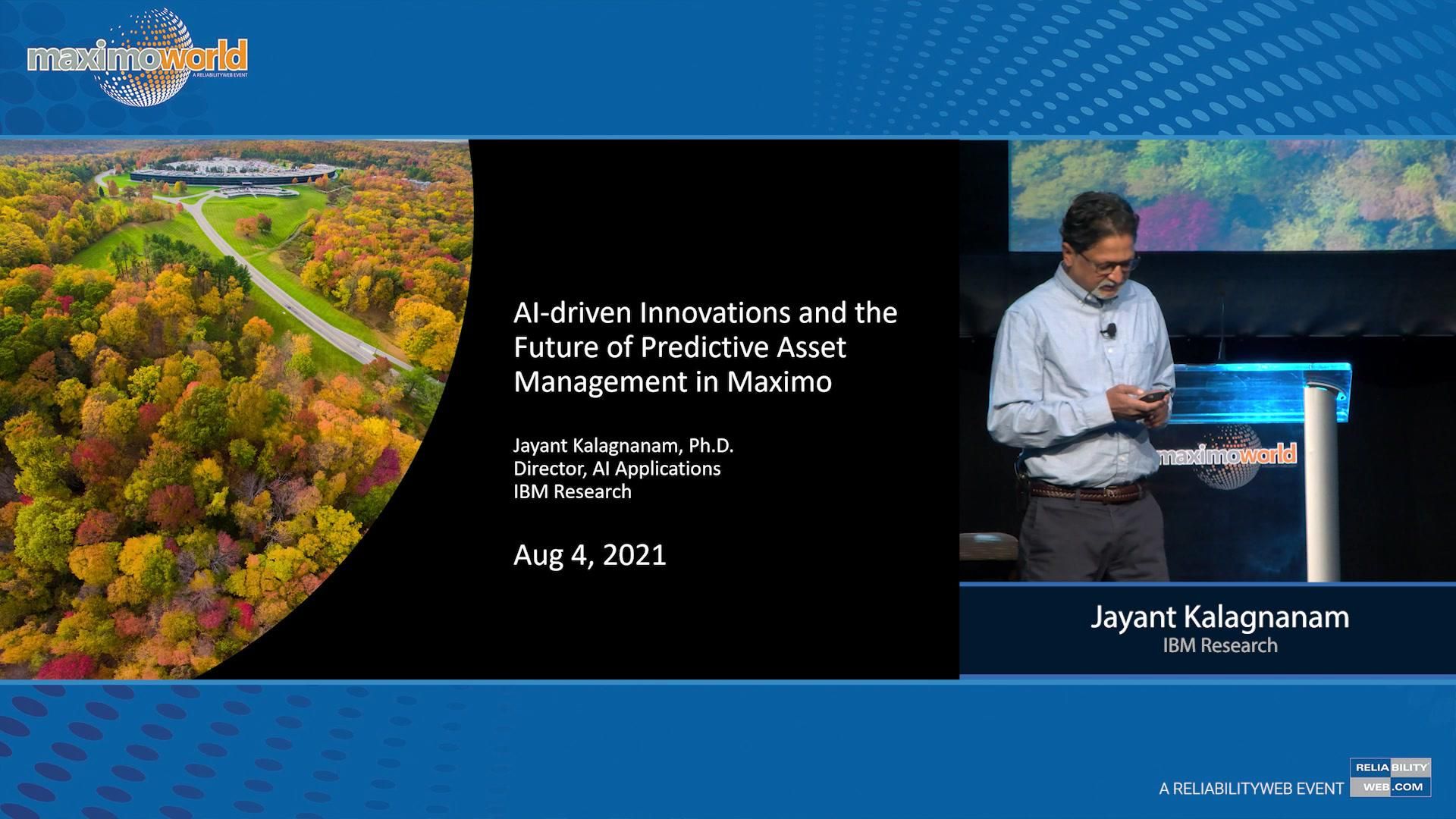 maximoworld
A RELIABILITYWEB EVENT

AI-driven Innovations and the Future of Predictive Asset Management in Maximo

Jayant Kalagnanam, Ph.D.
Director, AI Applications
IBM Research

Aug 4, 2021

maximoworld

Jayant Kalagnanam
IBM Research

A RELIABILITYWEB EVENT
RELIABILITY WEB.COM